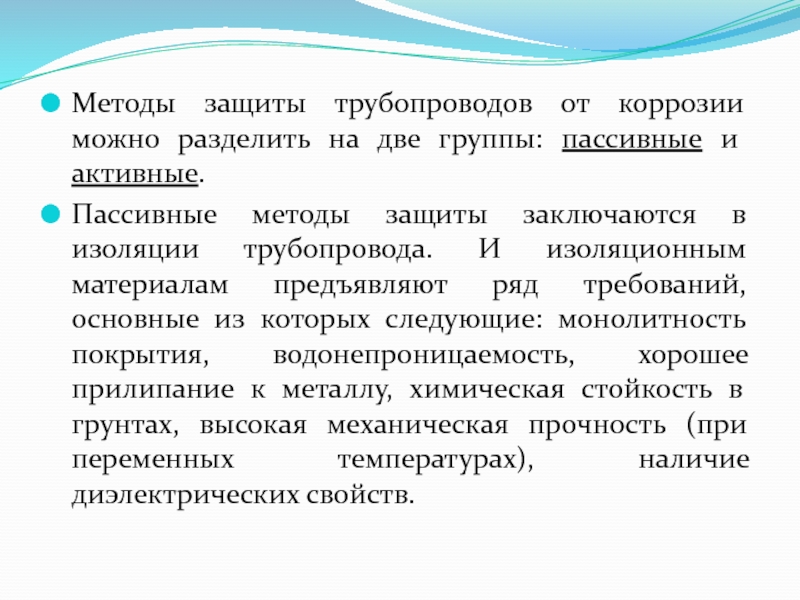 Методы защиты трубопроводов от коррозии можно разделить на две группы: пассивные и активные.

Пассивные методы защиты заключаются в изоляции трубопровода. И изоляционным материалам предъявляют ряд требований, основные из которых следующие: монолитность покрытия, водонепроницаемость, хорошее прилипание к металлу, химическая стойкость в грунтах, высокая механическая прочность (при переменных температурах), наличие диэлектрических свойств.